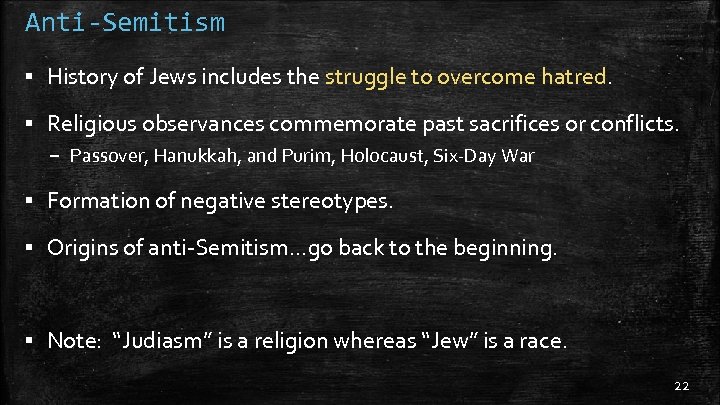 Anti-Semitism

▪ History of Jews includes the struggle to overcome hatred.

▪ Religious observances commemorate past sacrifices or conflicts.
– Passover, Hanukkah, and Purim, Holocaust, Six-Day War

▪ Formation of negative stereotypes.

▪ Origins of anti-Semitism…go back to the beginning.

▪ Note: "Judiasm" is a religion whereas "Jew" is a race.

22